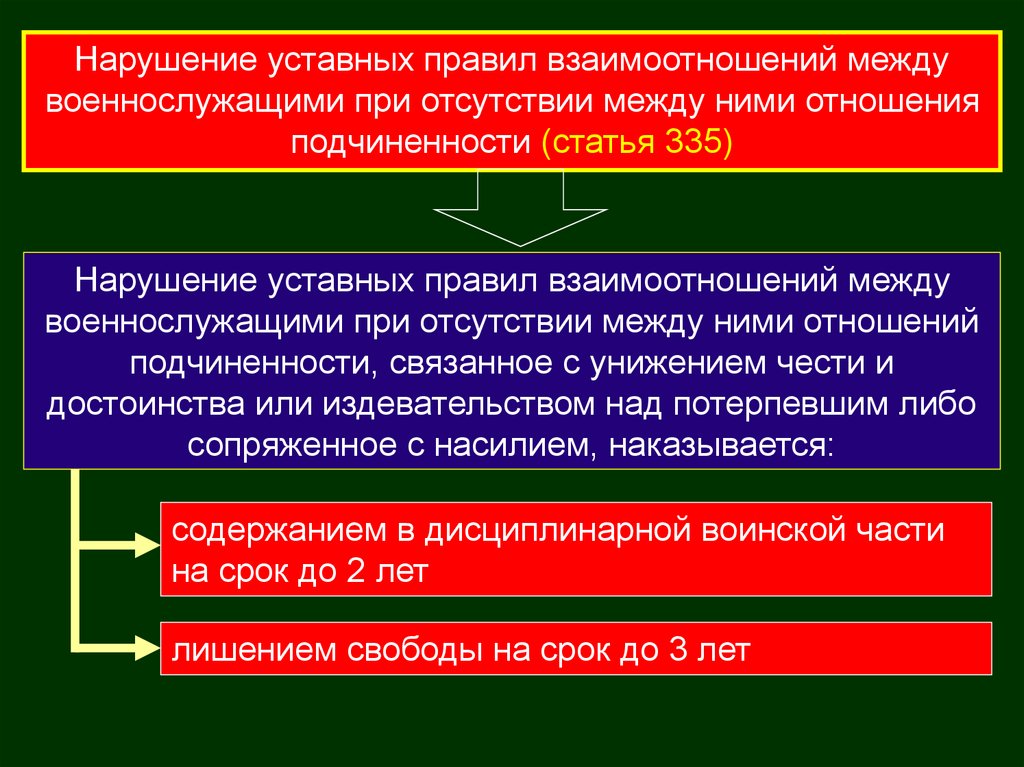 Нарушение уставных правил взаимоотношений между военнослужащими при отсутствии между ними отношения подчиненности (статья 335)

Нарушение уставных правил взаимоотношений между военнослужащими при отсутствии между ними отношений подчиненности, связанное с унижением чести и достоинства или издевательством над потерпевшим либо сопряженное с насилием, наказывается:

содержанием в дисциплинарной воинской части на срок до 2 лет

лишением свободы на срок до 3 лет